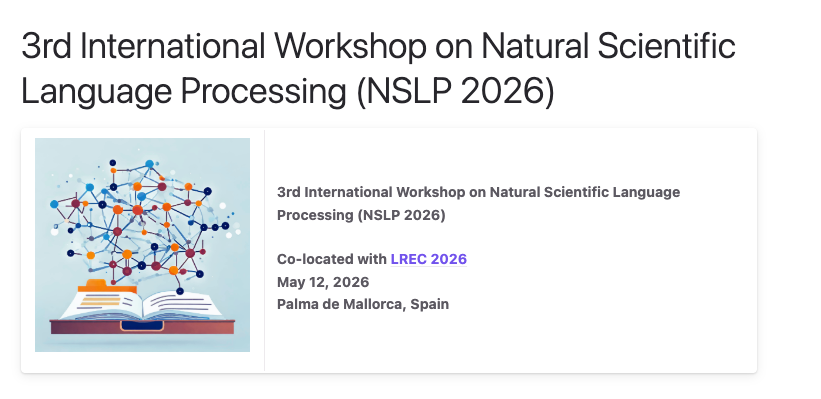 3rd International Workshop on Natural Scientific Language Processing (NSLP 2026)

3rd International Workshop on Natural Scientific Language Processing (NSLP 2026)

Co-located with LREC 2026
May 12, 2026
Palma de Mallorca, Spain